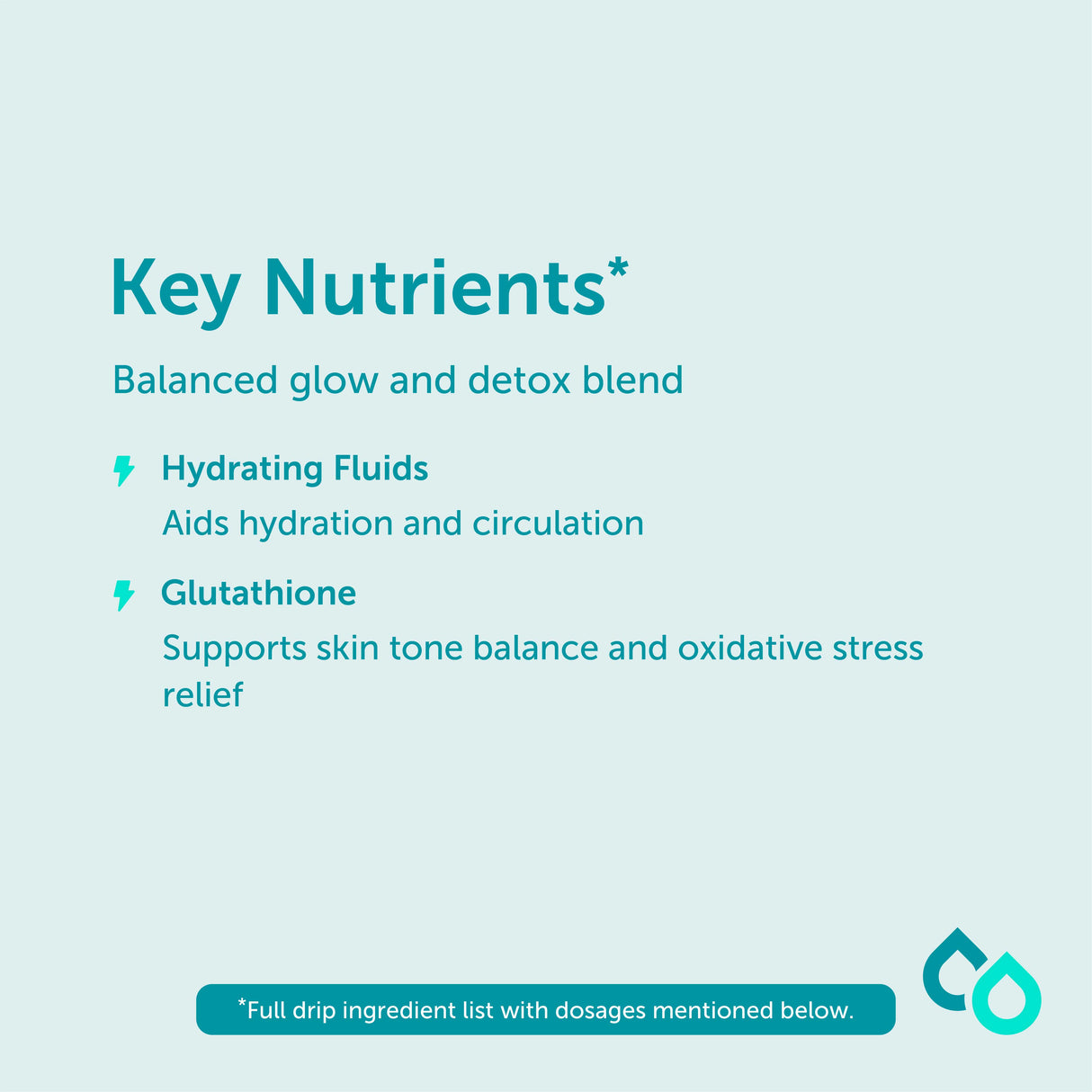 Key Nutrients*

Balanced glow and detox blend

Hydrating Fluids

Aids hydration and circulation

Glutathione

Supports skin tone balance and oxidative stress relief

*Full drip ingredient list with dosages mentioned below.